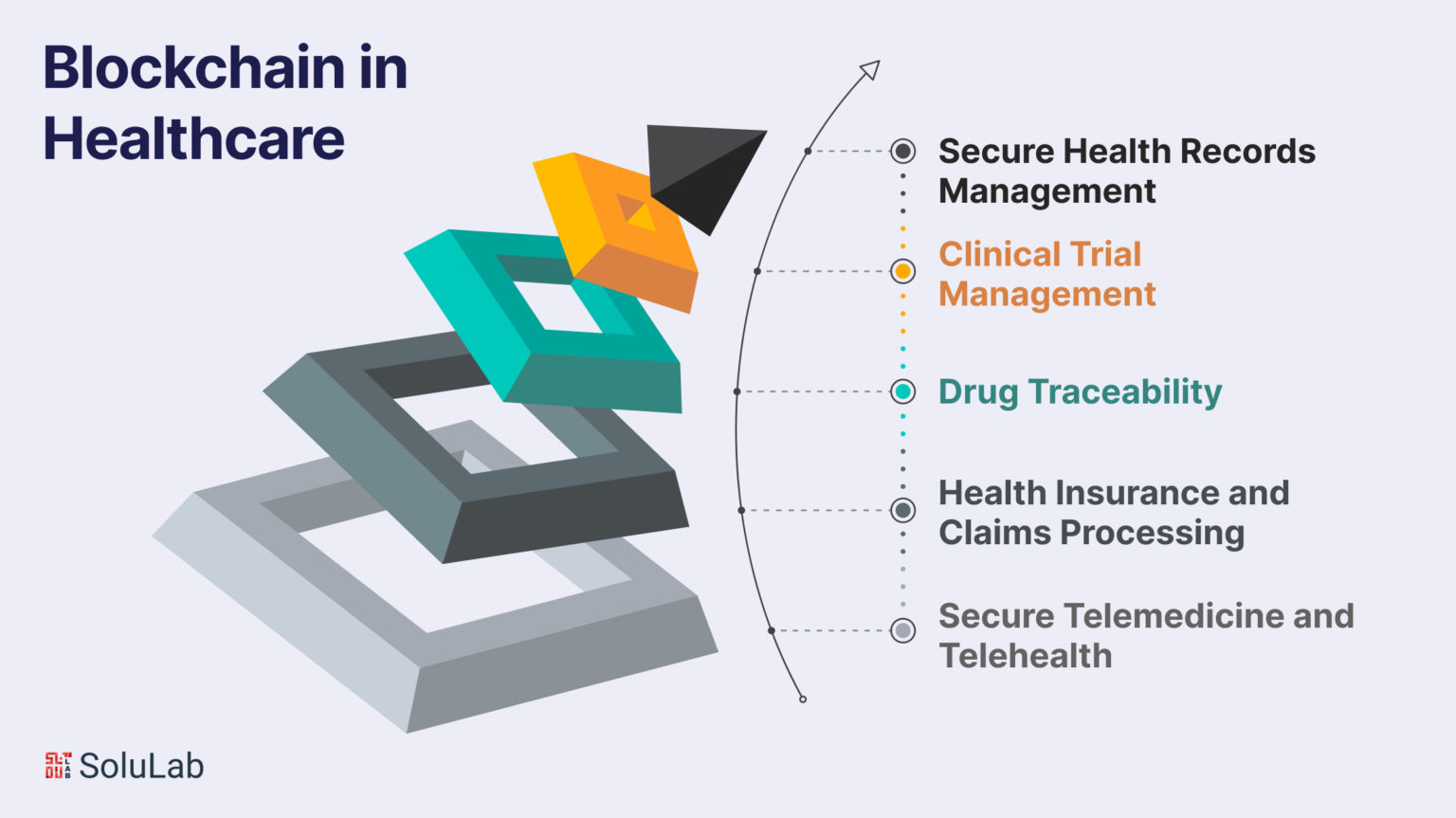 Blockchain in Healthcare

Secure Health Records Management

Clinical Trial Management

Drug Traceability

Health Insurance and Claims Processing

Secure Telemedicine and Telehealth

SoluLab